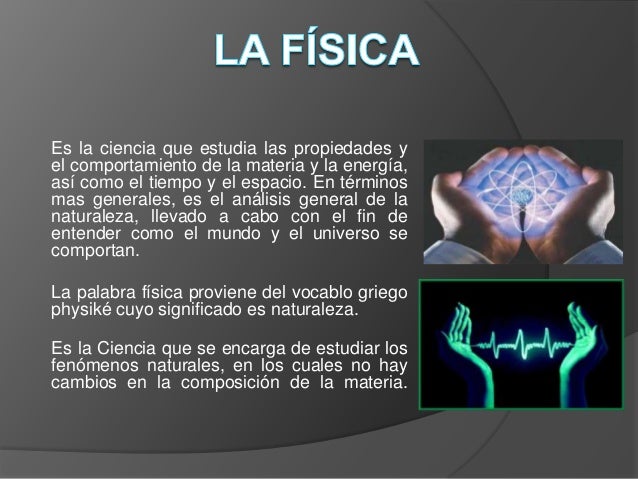 LA FÍSICA

Es la ciencia que estudia las propiedades y el comportamiento de la materia y la energía, así como el tiempo y el espacio. En términos mas generales, es el análisis general de la naturaleza, llevado a cabo con el fin de entender como el mundo y el universo se comportan.

La palabra física proviene del vocablo griego physiké cuyo significado es naturaleza.

Es la Ciencia que se encarga de estudiar los fenómenos naturales, en los cuales no hay cambios en la composición de la materia.